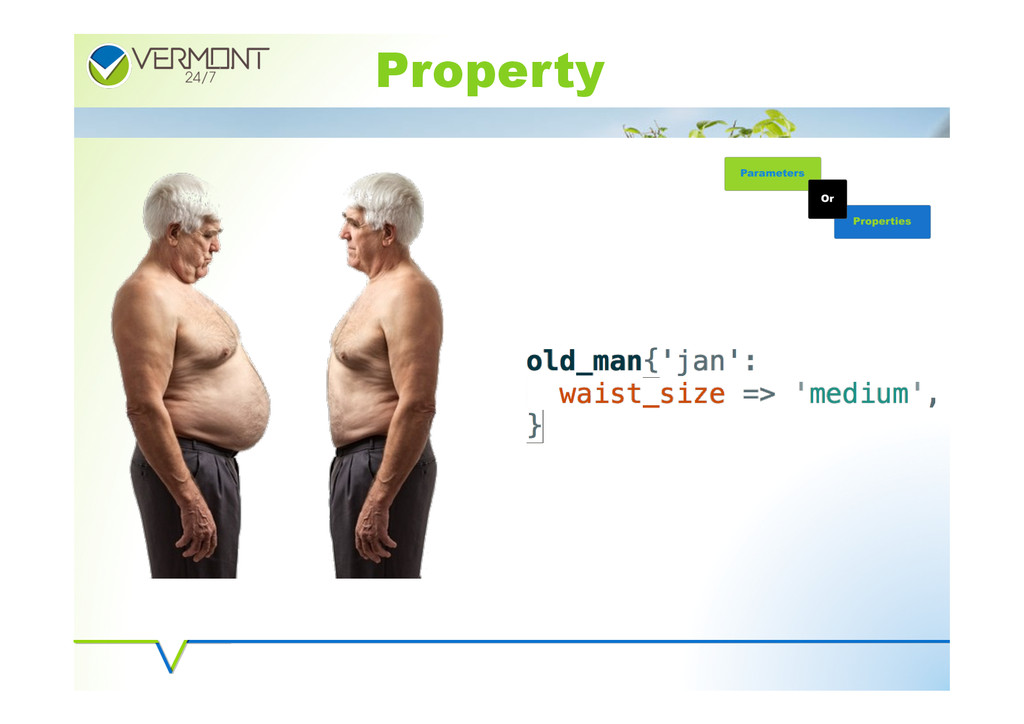 VERMONT 24/7

Property

Parameters

Or

Properties

old_man{'jan':
  waist_size => 'medium',
}